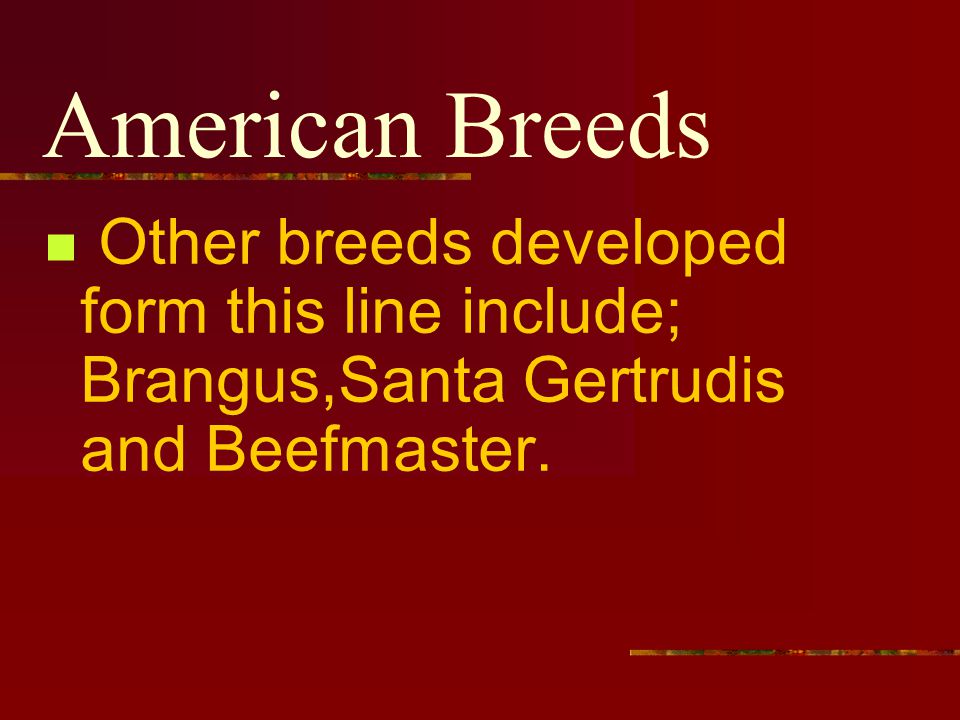 American Breeds

Other breeds developed form this line include; Brangus,Santa Gertrudis and Beefmaster.